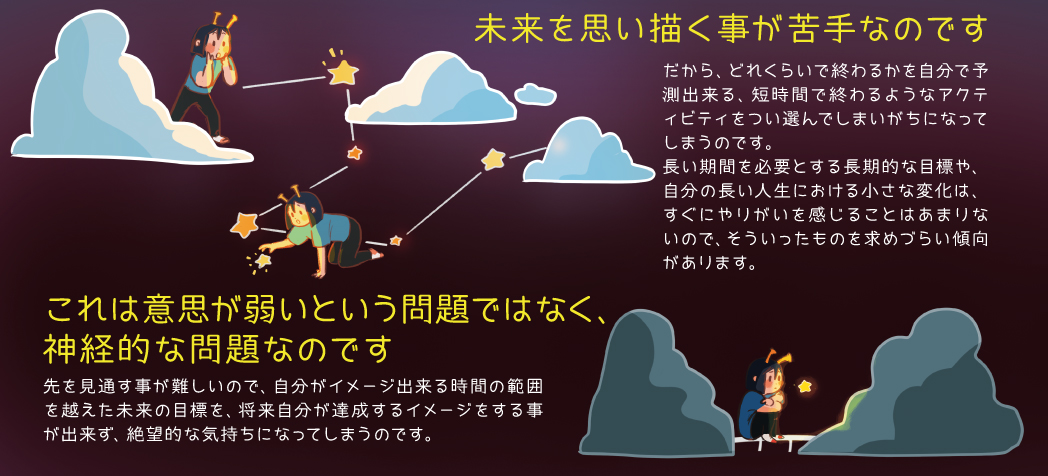 未来を思い描く事が苦手なのです

だから、どれくらいで終わるかを自分で予測出来る、短時間で終わるようなアクティビティをつい選んでしまいがちになってしまうのです。
長い期間を必要とする長期的な目標や、自分の長い人生における小さな変化は、すぐにやりがいを感じることはあまりないので、そういったものを求めづらい傾向があります。

これは意思が弱いという問題ではなく、神経的な問題なのです

先を見通す事が難しいので、自分がイメージ出来る時間の範囲を越えた未来の目標を、将来自分が達成するイメージをする事が出来ず、絶望的な気持ちになってしまうのです。